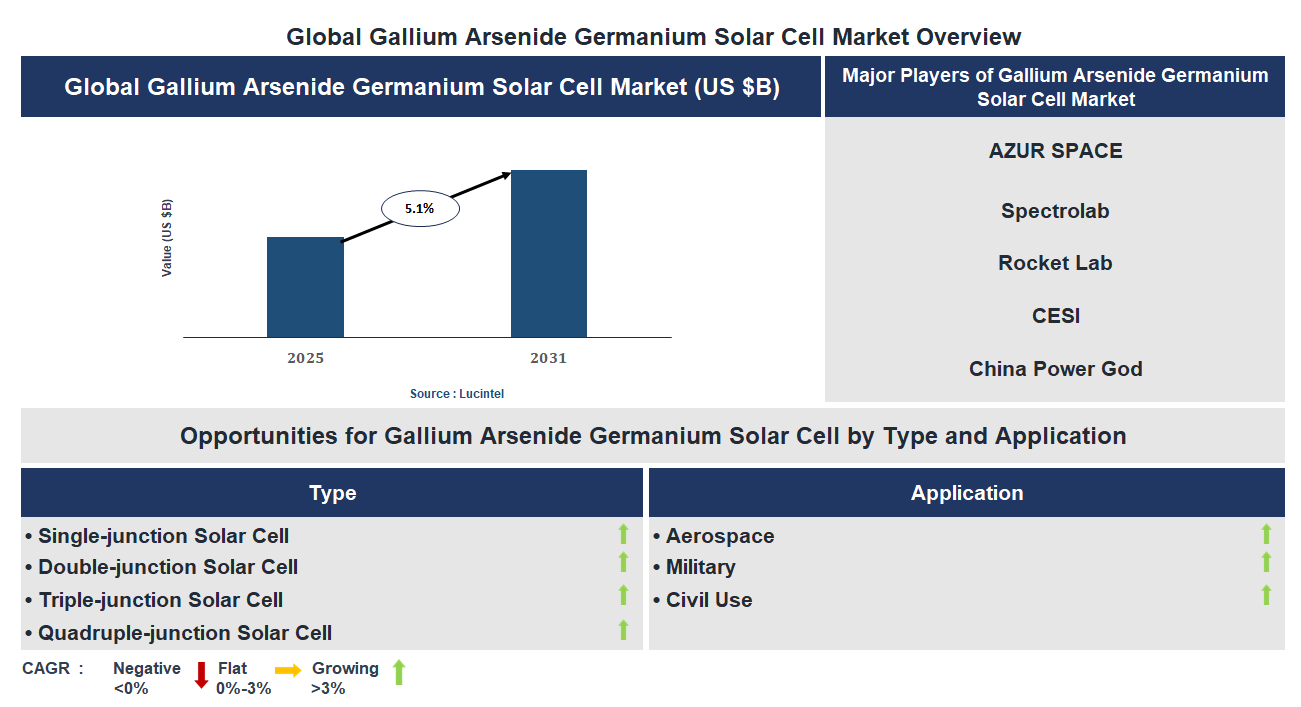 Global Gallium Arsenide Germanium Solar Cell Market Overview

Global Gallium Arsenide Germanium Solar Cell Market (US $B)

Value (US $B)

5.1%

2025

2031

Source : Lucintel

Major Players of Gallium Arsenide Germanium Solar Cell Market

AZUR SPACE

Spectrolab

Rocket Lab

CESI

China Power God

Opportunities for Gallium Arsenide Germanium Solar Cell by Type and Application

Type

• Single-junction Solar Cell
• Double-junction Solar Cell
• Triple-junction Solar Cell
• Quadruple-junction Solar Cell

Application

• Aerospace
• Military
• Civil Use

CAGR : Negative <0% Flat 0%-3% Growing >3%